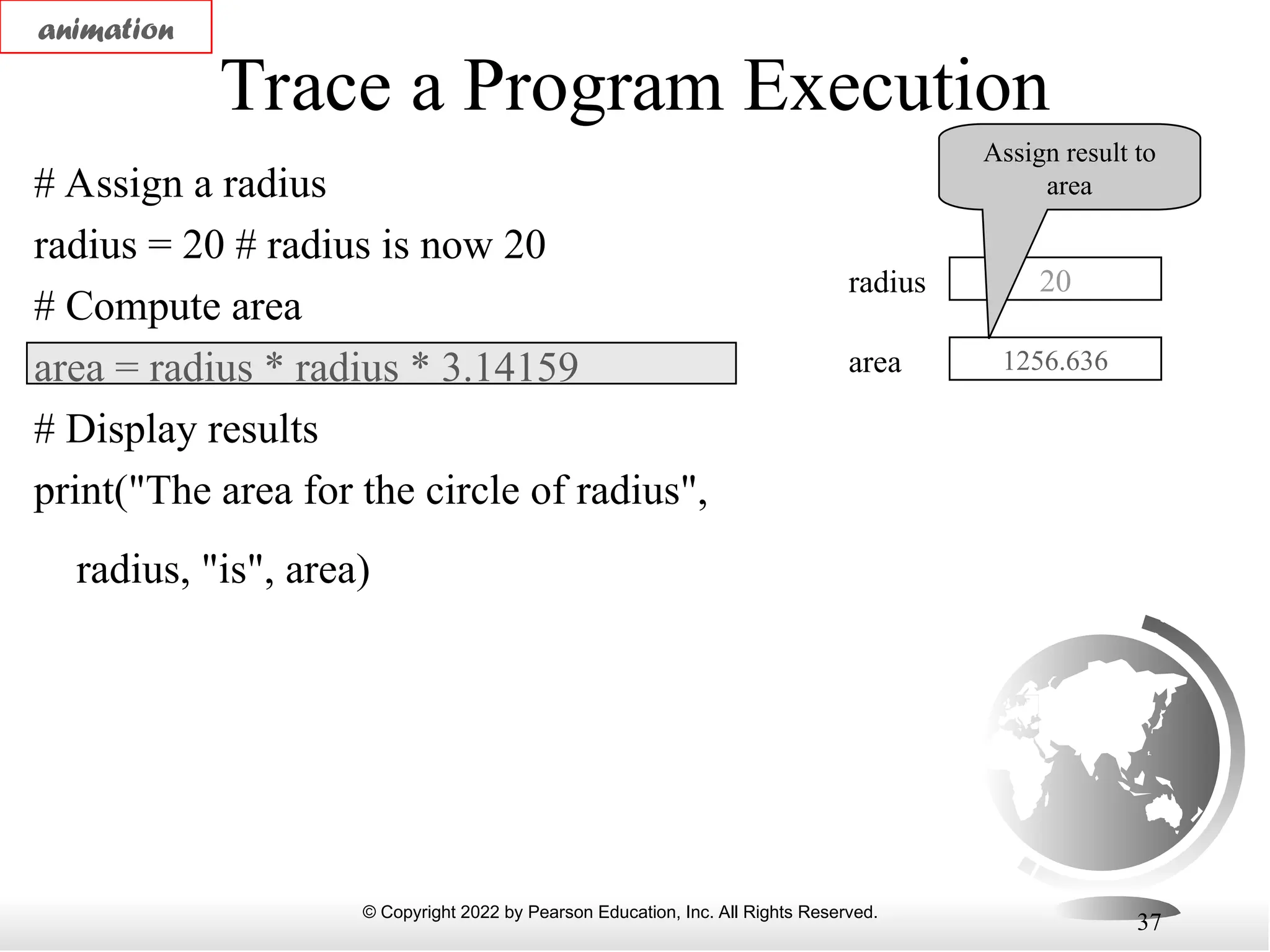 animation

Trace a Program Execution

# Assign a radius

radius = 20 # radius is now 20

# Compute area

area = radius * radius * 3.14159

# Display results

print("The area for the circle of radius",

radius, "is", area)

Assign result to area

radius

20

area

1256.636

© Copyright 2022 by Pearson Education, Inc. All Rights Reserved.

37